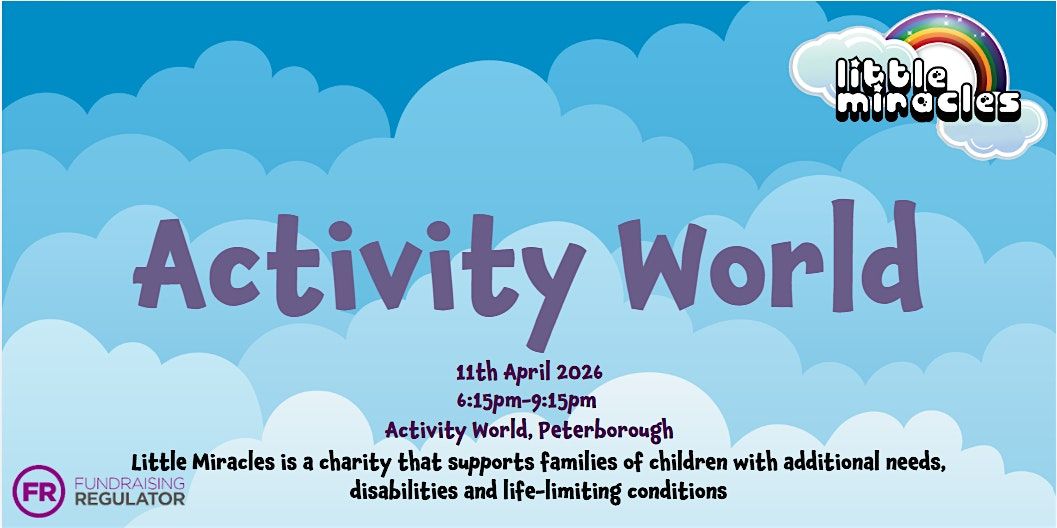 little miracles

Activity World

11th April 2026
6:15pm-9:15pm
Activity World, Peterborough
Little Miracles is a charity that supports families of children with additional needs, disabilities and life-limiting conditions

FR FUNDRAISING REGULATOR